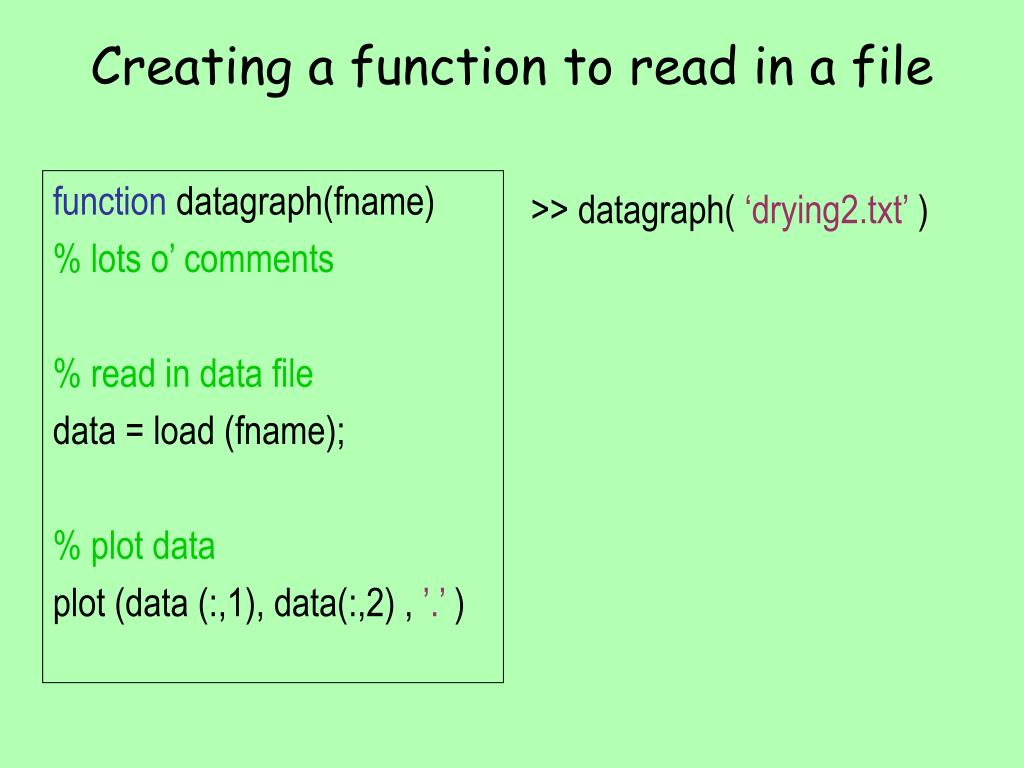 Creating a function to read in a file

function datagraph(fname)
% lots o’ comments

% read in data file
data = load (fname);

% plot data
plot (data (:,1), data(:,2) , ’.’ )

>> datagraph( ‘drying2.txt’ )